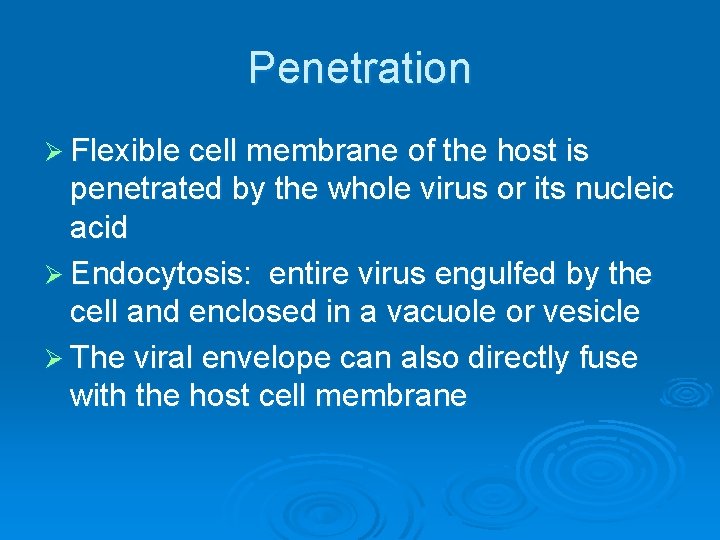 Penetration

➢ Flexible cell membrane of the host is penetrated by the whole virus or its nucleic acid

➢ Endocytosis:  entire virus engulfed by the cell and enclosed in a vacuole or vesicle

➢ The viral envelope can also directly fuse with the host cell membrane